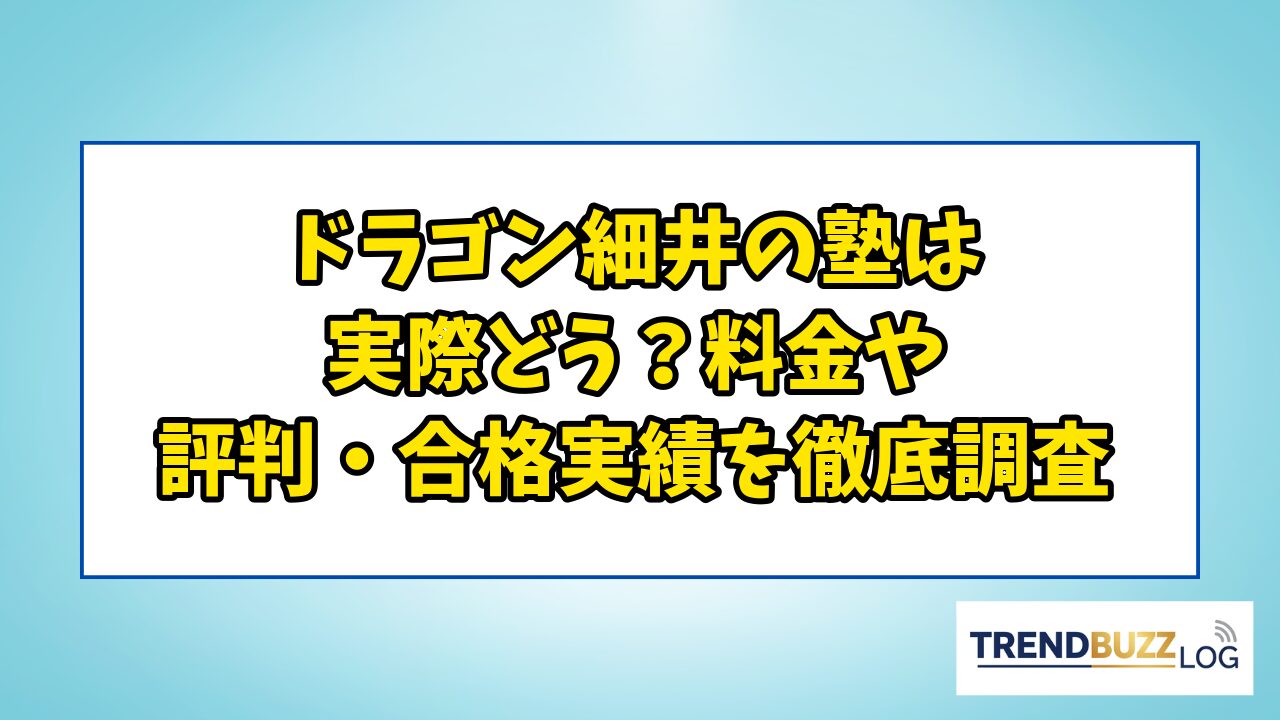 ドラゴン細井の塾は
実際どう？料金や
評判・合格実績を徹底調査

TRENDBUZZ LOG